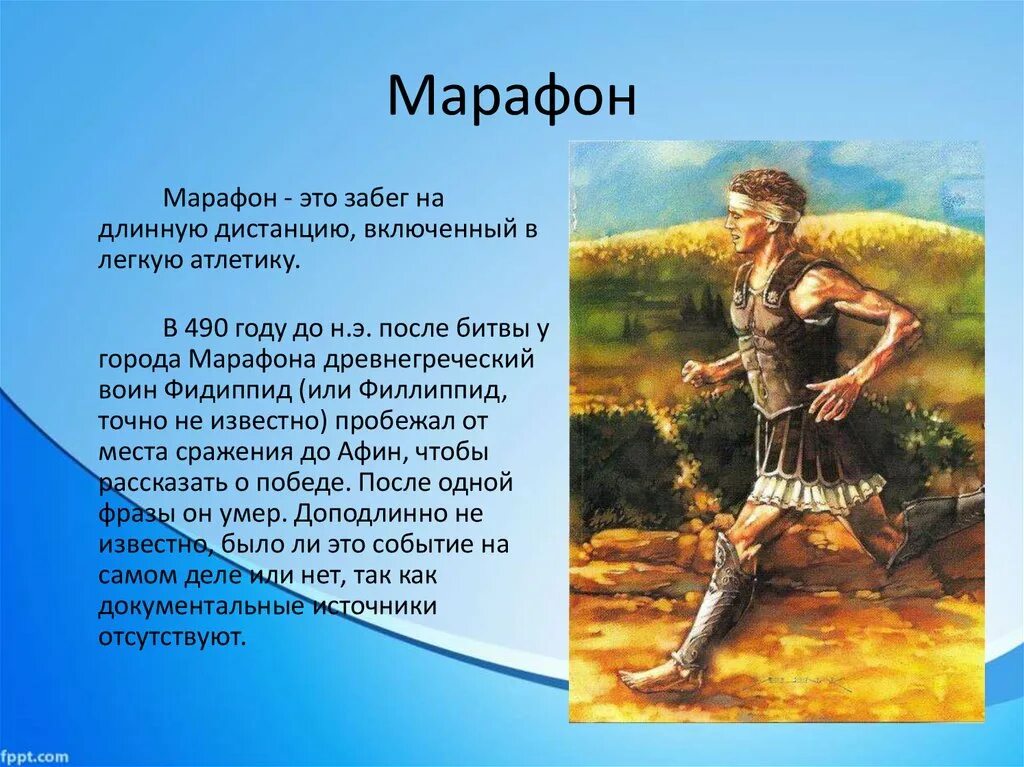 Марафон

Марафон - это забег на длинную дистанцию, включенный в легкую атлетику.

В 490 году до н.э. после битвы у города Марафона древнегреческий воин Фидиппид (или Филлиппид, точно не известно) пробежал от места сражения до Афин, чтобы рассказать о победе. После одной фразы он умер. Доподлинно не известно, было ли это событие на самом деле или нет, так как документальные источники отсутствуют.

fppt.com